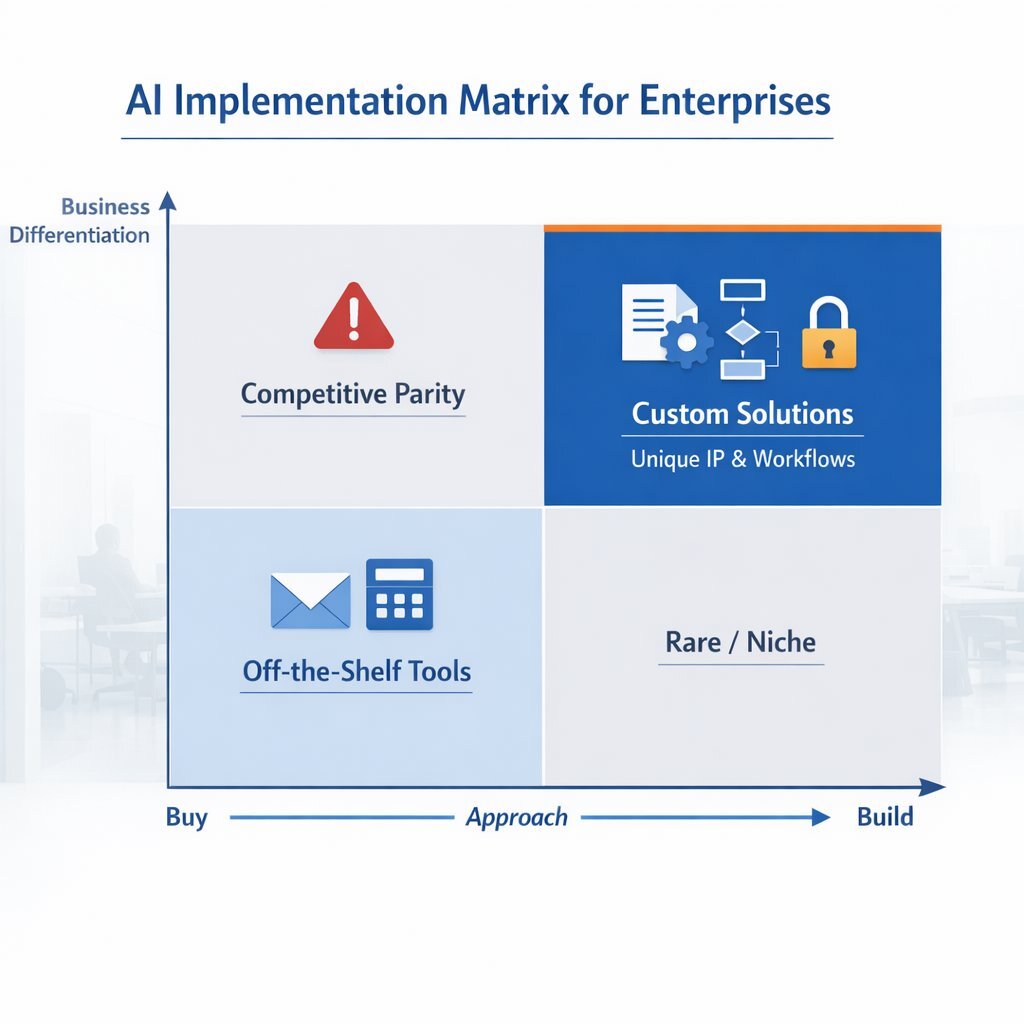 AI Implementation Matrix for Enterprises

Business Differentiation

Competitive Parity

Custom Solutions
Unique IP & Workflows

Off-the-Shelf Tools

Rare / Niche

Buy
Approach
Build